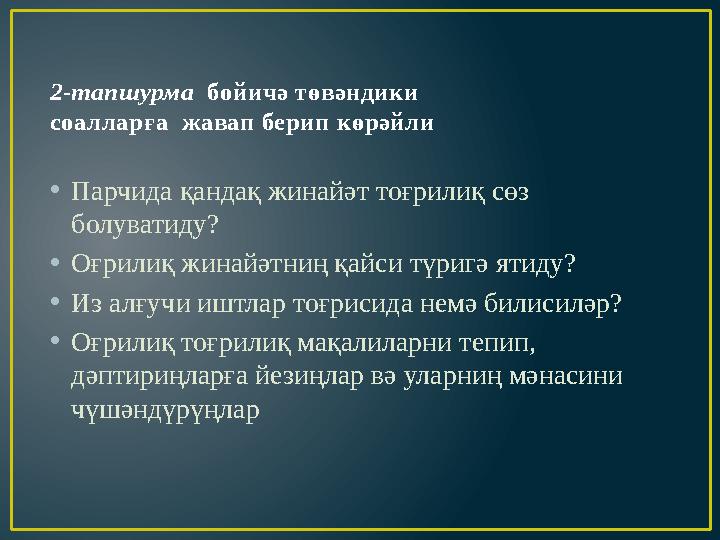 2-тапшурма бойичә төвәндики соалларға жавап берип көрәйли

• Парчида қандақ жинайәт тоғрилиқ сөз болуватиду?
• Оғрилиқ жинайәтниң қайси түригә ятиду?
• Из алғучи иштлар тоғрисида немә билисиләр?
• Оғрилиқ тоғрилиқ мақалиларни тепип, дәптириңларға йезиңлар вә уларниң мәнасини чүшәндүрүңлар